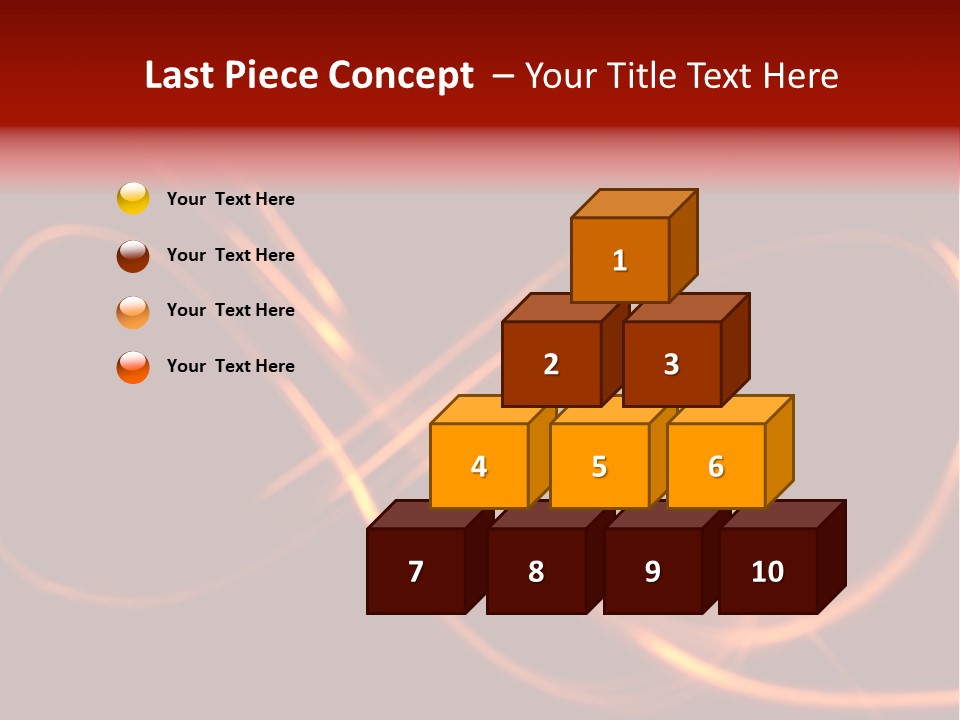 Last Piece Concept – Your Title Text Here

Your Text Here

Your Text Here

Your Text Here

Your Text Here

1

2

3

4

5

6

7

8

9

10